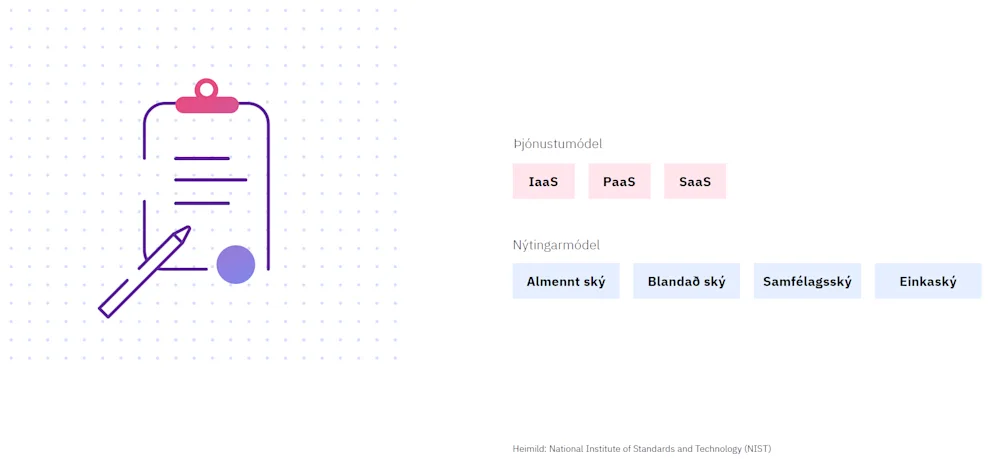 Þjónustumódel

IaaS PaaS SaaS

Nýtingarmódel

Almennt ský Blandað ský Samfélagsský Einkaský

Heimild: National Institute of Standards and Technology (NIST)